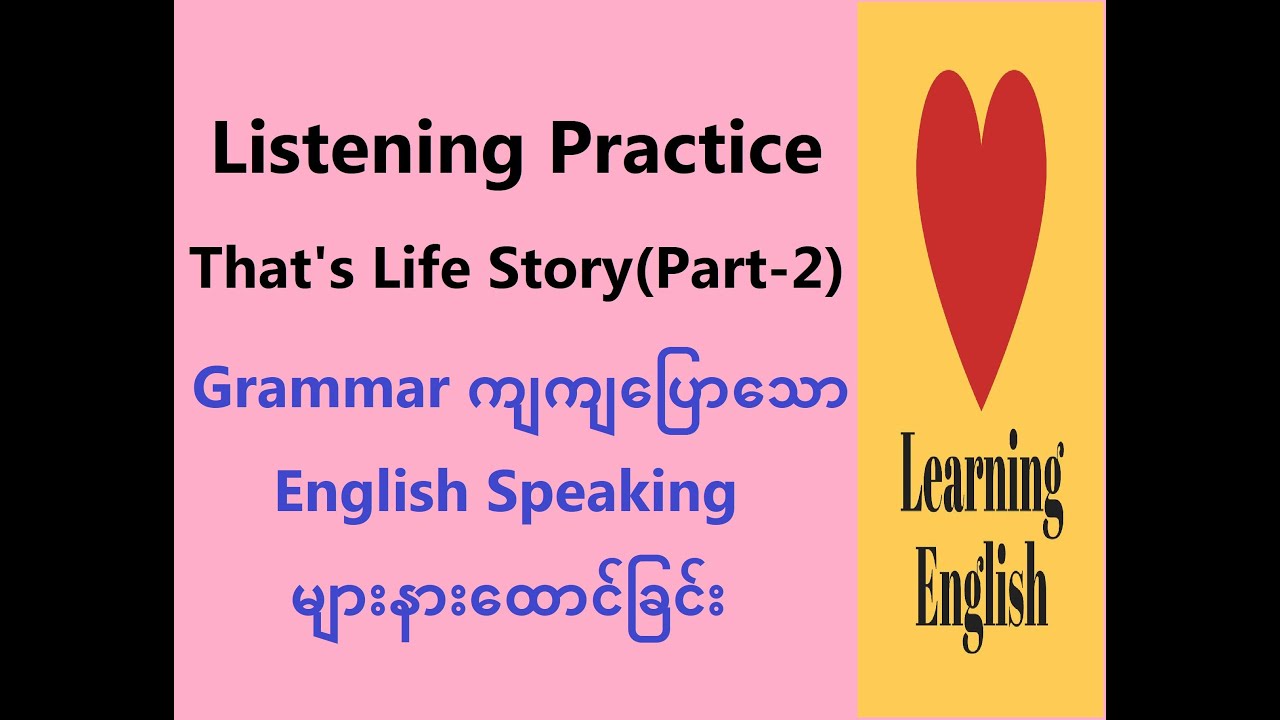 Listening Practice

That's Life Story(Part-2)

Grammar ကျကျပြောသော English Speaking များနားထောင်ခြင်း

Learning English